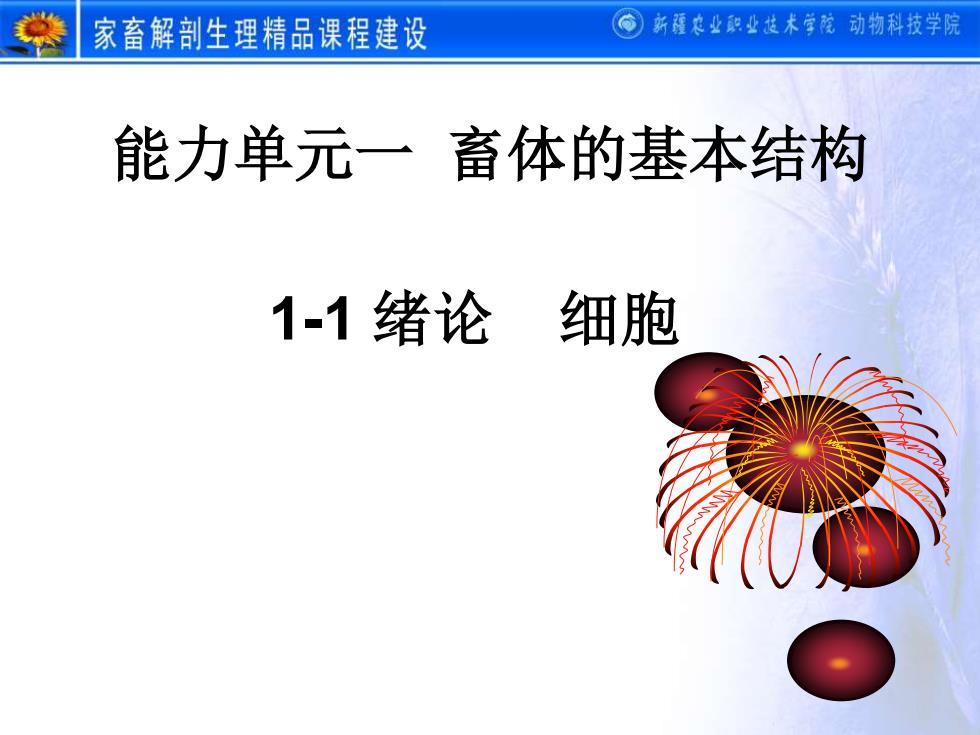 家畜解剖生理精品课程建设

新疆农业职业技术学院 动物科技学院

能力单元一 畜体的基本结构

1-1 绪论 细胞